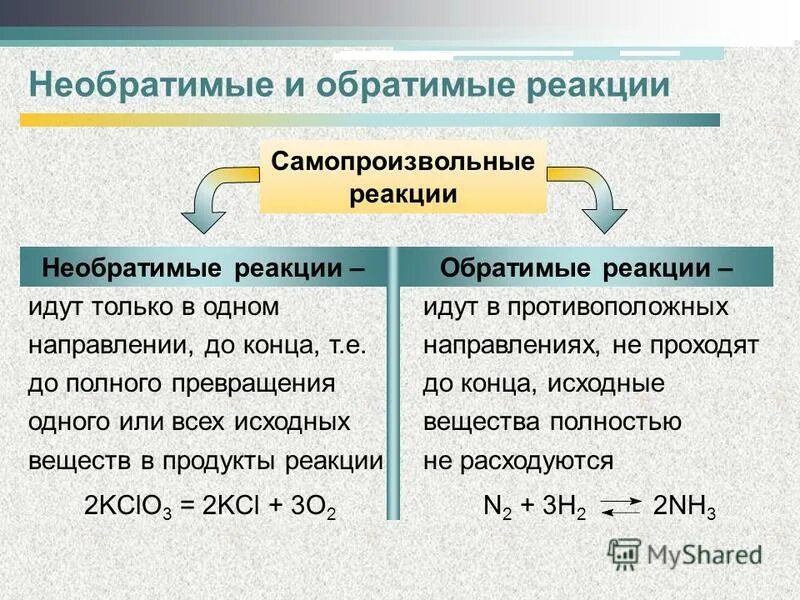 Необратимые и обратимые реакции

Самопроизвольные реакции

Необратимые реакции – идут только в одном направлении, до конца, т.е. до полного превращения одного или всех исходных веществ в продукты реакции

$2KClO_3 = 2KCl + 3O_2$

Обратимые реакции – идут в противоположных направлениях, не проходят до конца, исходные вещества полностью не расходуются

$N_2 + 3H_2 \rightleftarrows 2NH_3$

MyShared